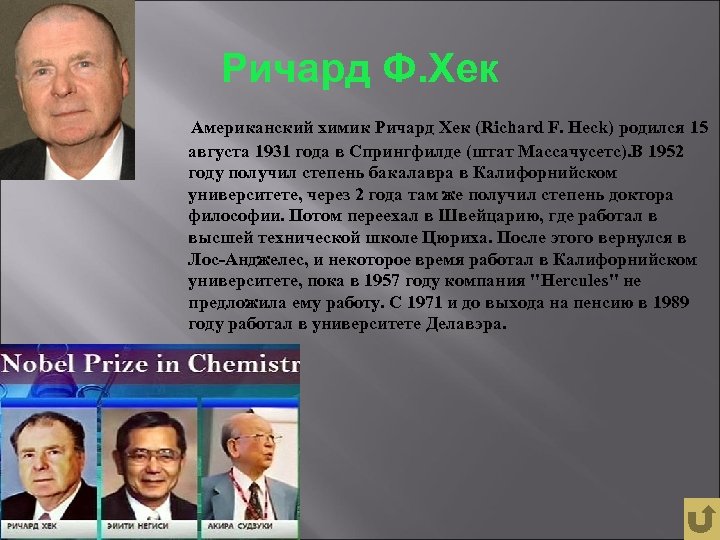 Ричард Ф.Хек

Американский химик Ричард Хек (Richard F. Heck) родился 15 августа 1931 года в Спрингфилде (штат Массачусетс).В 1952 году получил степень бакалавра в Калифорнийском университете, через 2 года там же получил степень доктора философии. Потом переехал в Швейцарию, где работал в высшей технической школе Цюриха. После этого вернулся в Лос-Анджелес, и некоторое время работал в Калифорнийском университете, пока в 1957 году компания "Hercules" не предложила ему работу. С 1971 и до выхода на пенсию в 1989 году работал в университете Делавэра.

Nobel Prize in Chemistr

РИЧАРД ХЕК

ЭИИТИ НЕГИСИ

АКИРА СУДЗУКИ